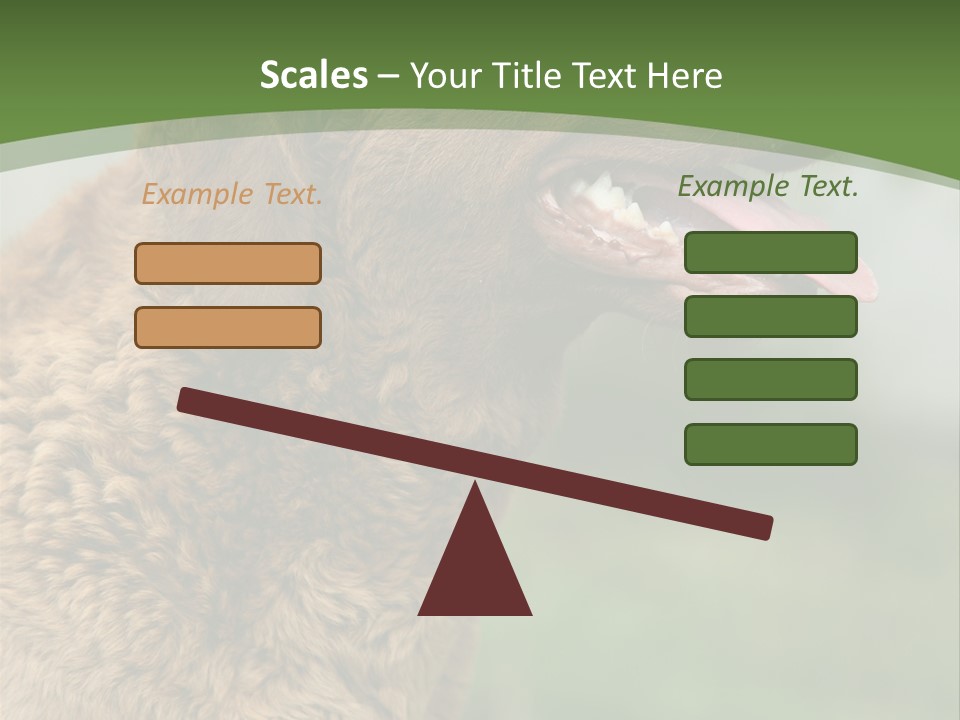 Scales – Your Title Text Here

Example Text.

Example Text.